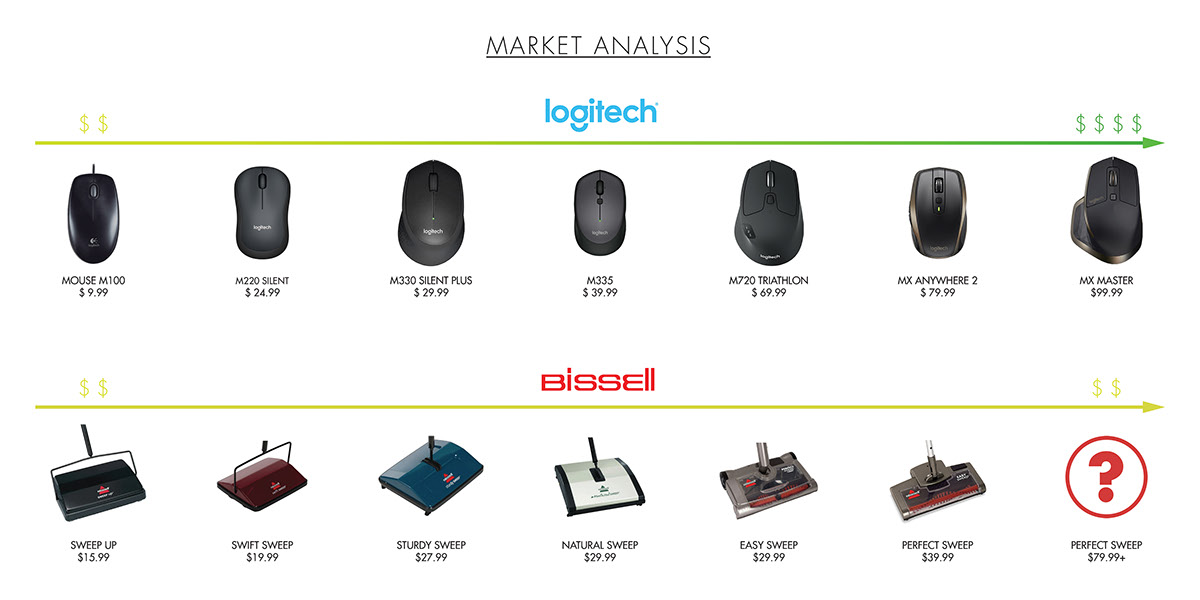 MARKET ANALYSIS

logitech

$ $

$ $ $ $

MOUSE M100
$ 9.99

M220 SILENT
$ 24.99

M330 SILENT PLUS
$ 29.99

M335
$ 39.99

M720 TRIATHLON
$ 69.99

MX ANYWHERE 2
$ 79.99

MX MASTER
$99.99

BISSELL

$ $

$ $

SWEEP UP
$15.99

SWIFT SWEEP
$19.99

STURDY SWEEP
$27.99

NATURAL SWEEP
$29.99

EASY SWEEP
$29.99

PERFECT SWEEP
$39.99

?

PERFECT SWEEP
$79.99+